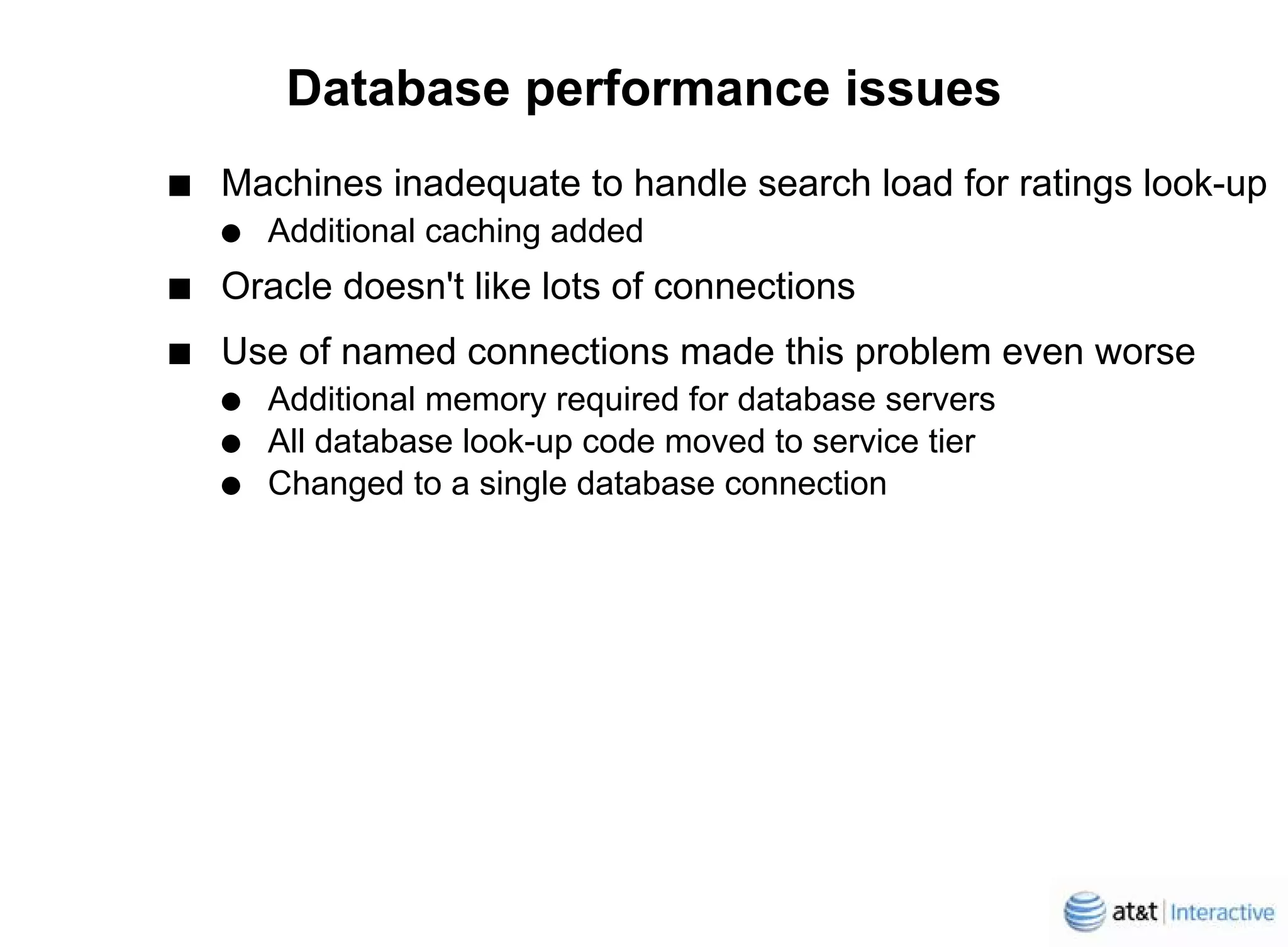 Database performance issues

■ Machines inadequate to handle search load for ratings look-up
● Additional caching added

■ Oracle doesn't like lots of connections

■ Use of named connections made this problem even worse
● Additional memory required for database servers
● All database look-up code moved to service tier
● Changed to a single database connection

at&t | Interactive